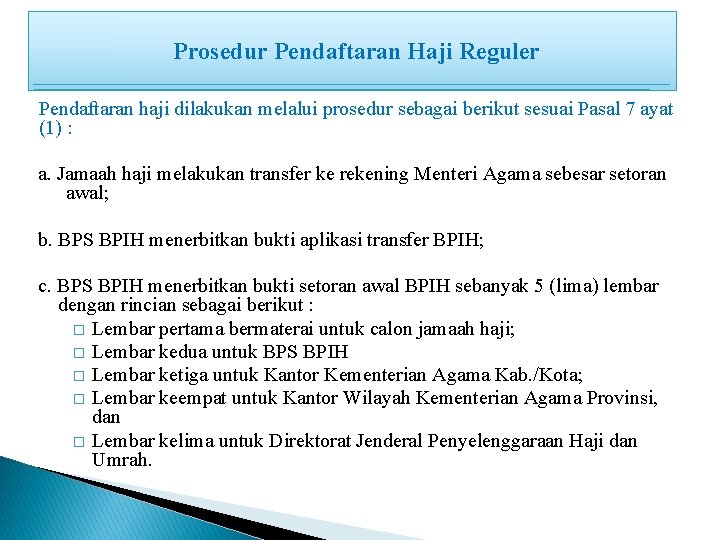 Prosedur Pendaftaran Haji Reguler

Pendaftaran haji dilakukan melalui prosedur sebagai berikut sesuai Pasal 7 ayat (1) :

a. Jamaah haji melakukan transfer ke rekening Menteri Agama sebesar setoran awal;

b. BPS BPIH menerbitkan bukti aplikasi transfer BPIH;

c. BPS BPIH menerbitkan bukti setoran awal BPIH sebanyak 5 (lima) lembar dengan rincian sebagai berikut :
□ Lembar pertama bermaterai untuk calon jamaah haji;
□ Lembar kedua untuk BPS BPIH
□ Lembar ketiga untuk Kantor Kementerian Agama Kab./Kota;
□ Lembar keempat untuk Kantor Wilayah Kementerian Agama Provinsi, dan
□ Lembar kelima untuk Direktorat Jenderal Penyelenggaraan Haji dan Umrah.